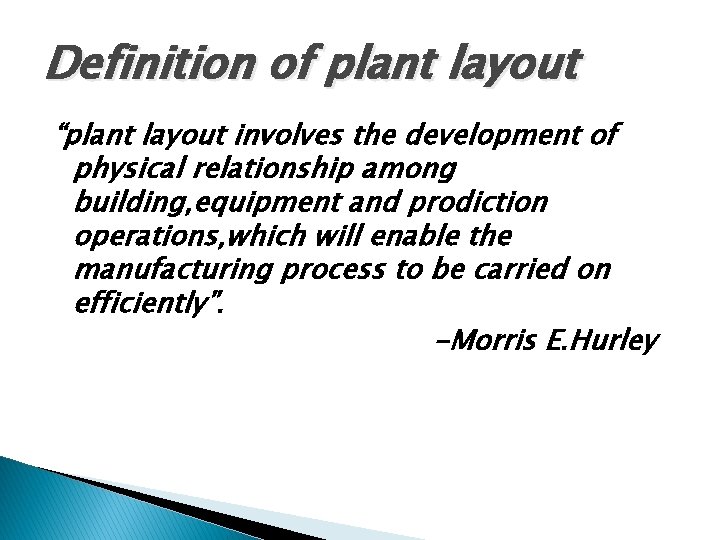 Definition of plant layout

"plant layout involves the development of physical relationship among building,equipment and prodiction operations,which will enable the manufacturing process to be carried on efficiently".

-Morris E.Hurley